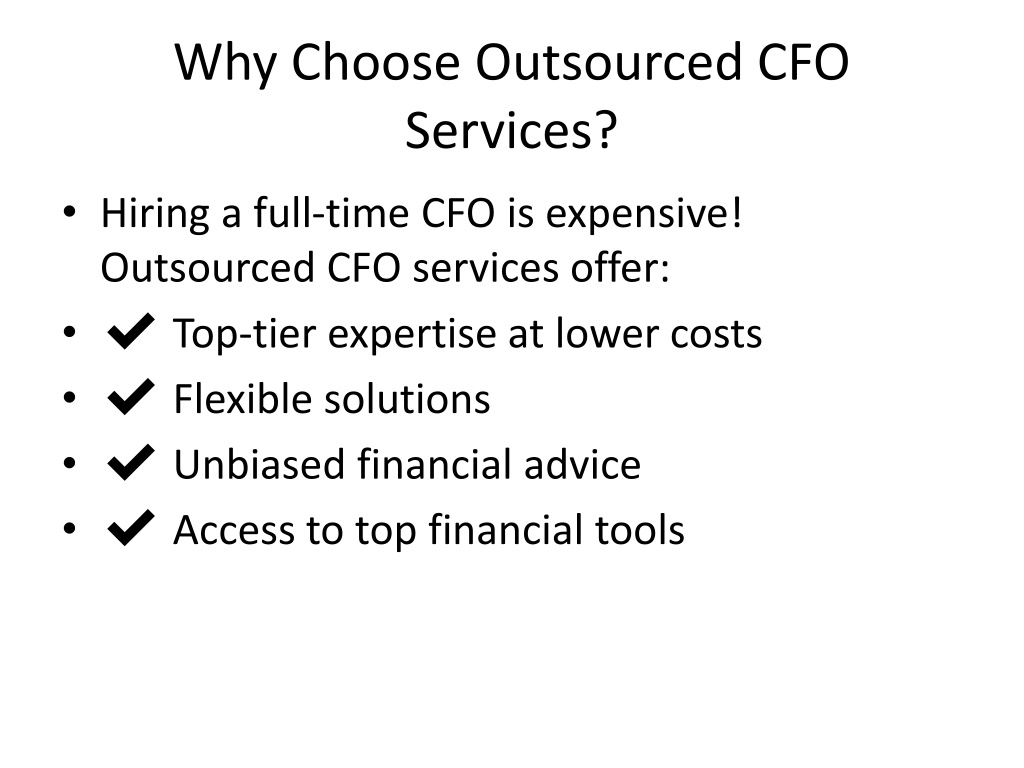 Why Choose Outsourced CFO Services?

• Hiring a full-time CFO is expensive! Outsourced CFO services offer:
• ✔ Top-tier expertise at lower costs
• ✔ Flexible solutions
• ✔ Unbiased financial advice
• ✔ Access to top financial tools